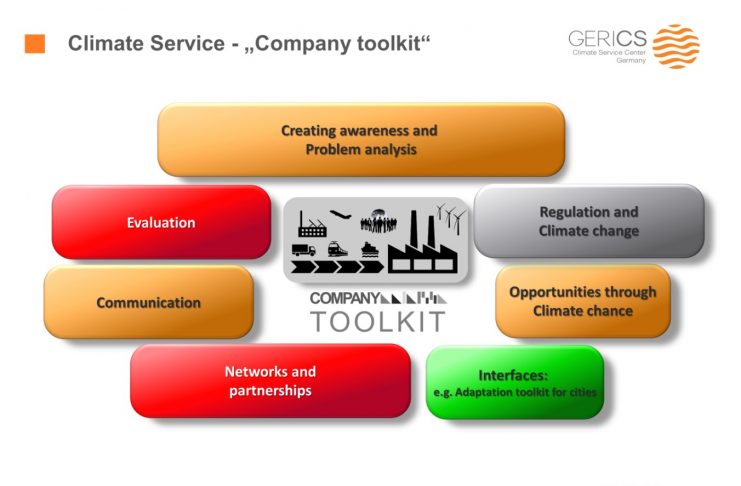 Climate Service - „Company toolkit“

GERICS
Climate Service Center
Germany

Creating awareness and Problem analysis

Evaluation

Regulation and Climate change

Communication

COMPANY
TOOLKIT

Opportunities through Climate chance

Networks and partnerships

Interfaces:
e.g. Adaptation toolkit for cities